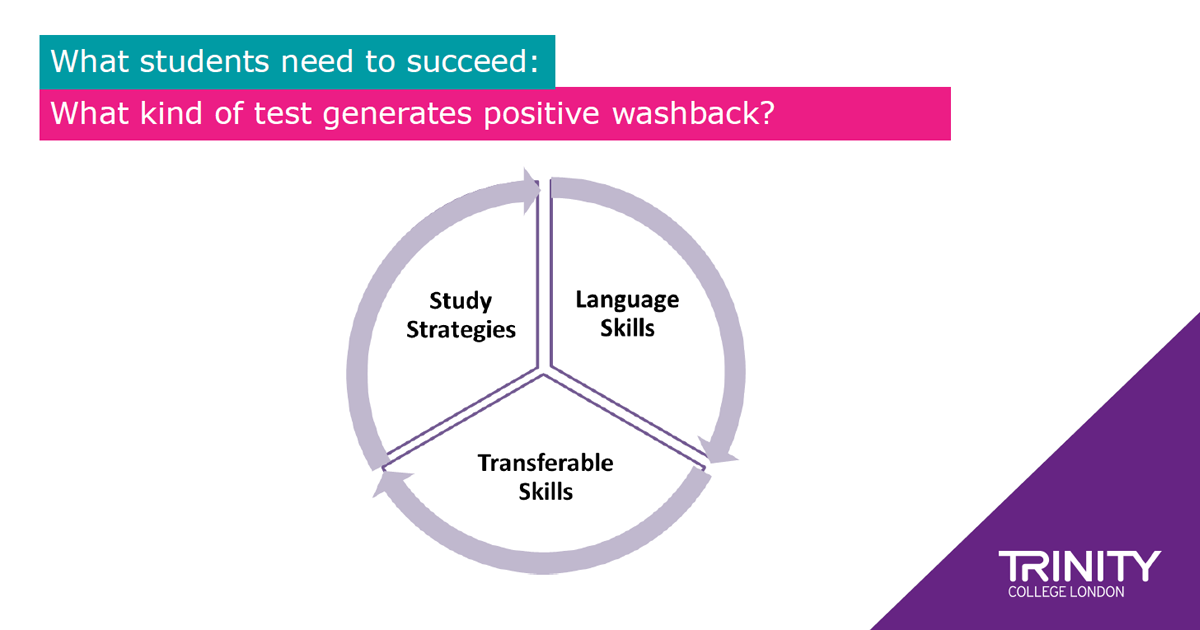 What students need to succeed:

What kind of test generates positive washback?

Study Strategies

Language Skills

Transferable Skills

TRINITY
COLLEGE LONDON